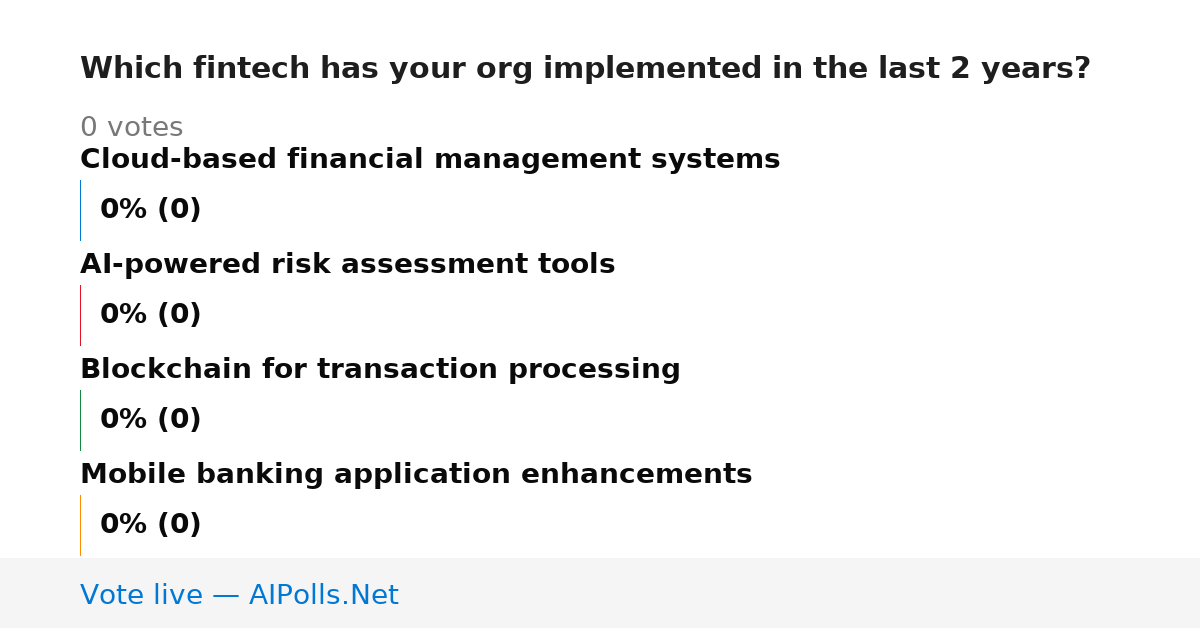 Which fintech has your org implemented in the last 2 years?

0 votes

Cloud-based financial management systems

0% (0)

AI-powered risk assessment tools

0% (0)

Blockchain for transaction processing

0% (0)

Mobile banking application enhancements

0% (0)

Vote live — AIPolls.Net